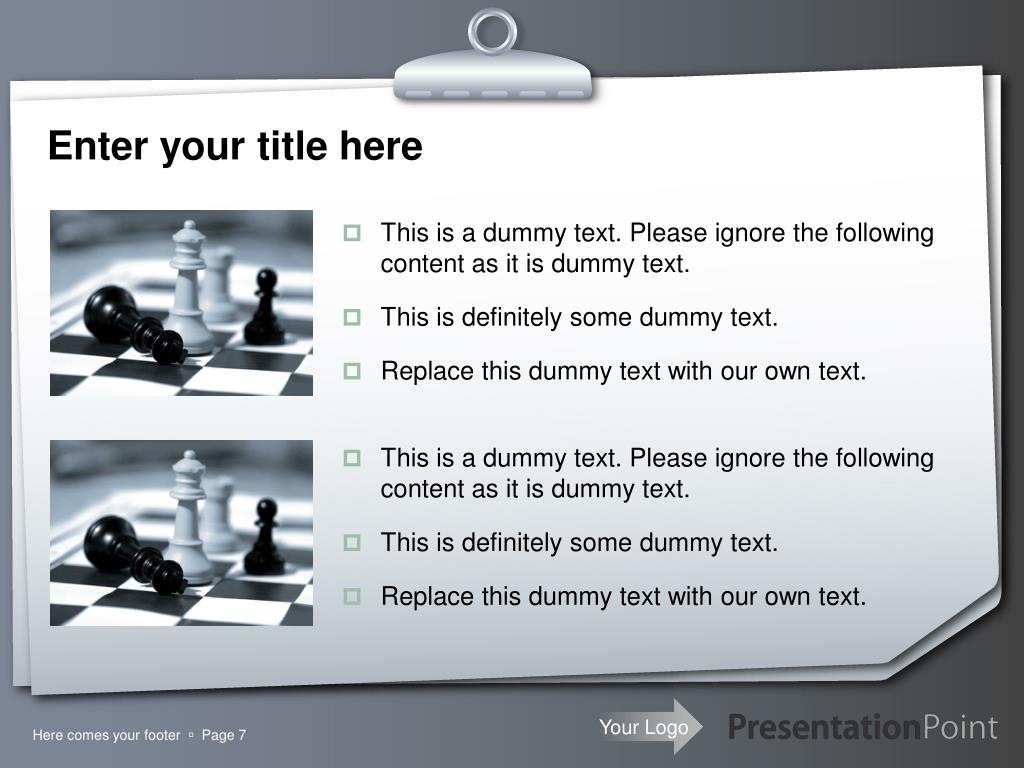 Enter your title here

- This is a dummy text. Please ignore the following content as it is dummy text.
- This is definitely some dummy text.
- Replace this dummy text with our own text.

- This is a dummy text. Please ignore the following content as it is dummy text.
- This is definitely some dummy text.
- Replace this dummy text with our own text.

Here comes your footer ▫ Page 7

Your Logo

PresentationPoint